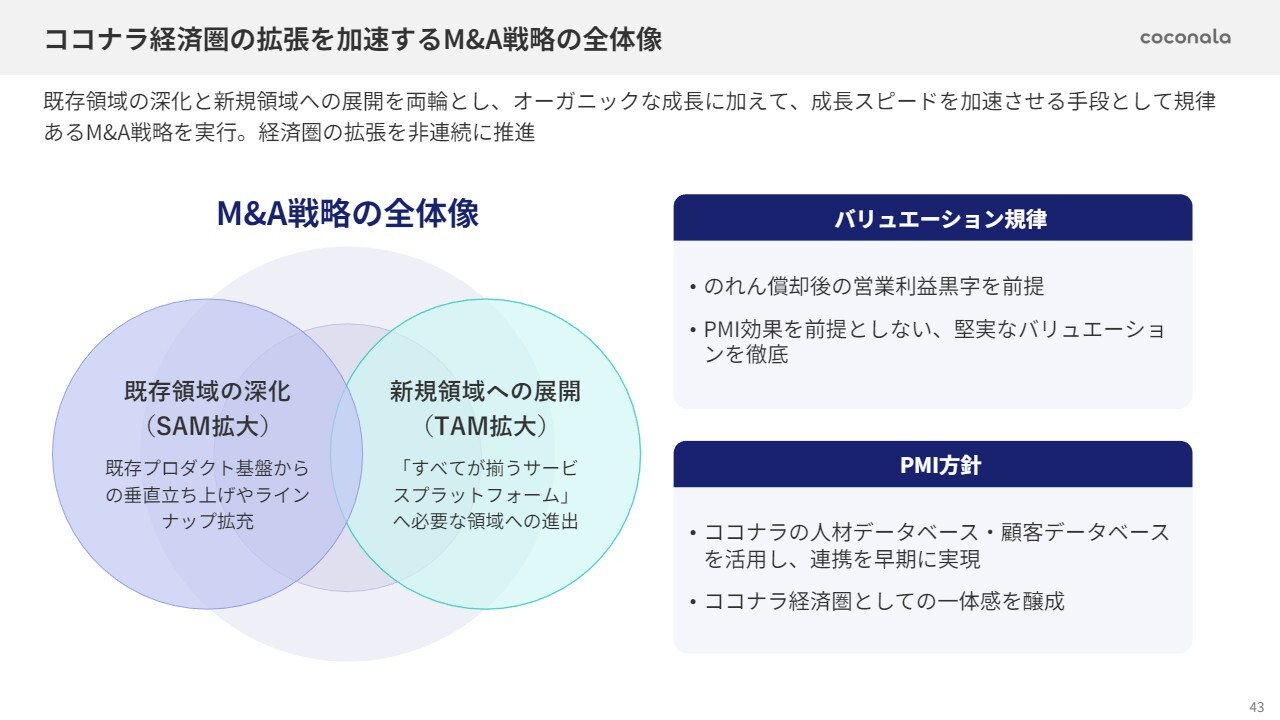 ココナラ経済圏の拡張を加速するM&A戦略の全体像

coconala

既存領域の深化と新規領域への展開を両輪とし、オーガニックな成長に加えて、成長スピードを加速させる手段として規律あるM&A戦略を実行。経済圏の拡張を非連続に推進

M&A戦略の全体像

既存領域の深化
（SAM拡大）

既存プロダクト基盤からの垂直立ち上げやラインナップ拡充

新規領域への展開
（TAM拡大）

「すべてが揃うサービスプラットフォーム」へ必要な領域への進出

バリュエーション規律

• のれん償却後の営業利益黒字を前提
• PMI効果を前提としない、堅実なバリュエーションを徹底

PMI方針

• ココナラの人材データベース・顧客データベースを活用し、連携を早期に実現
• ココナラ経済圏としての一体感を醸成

43